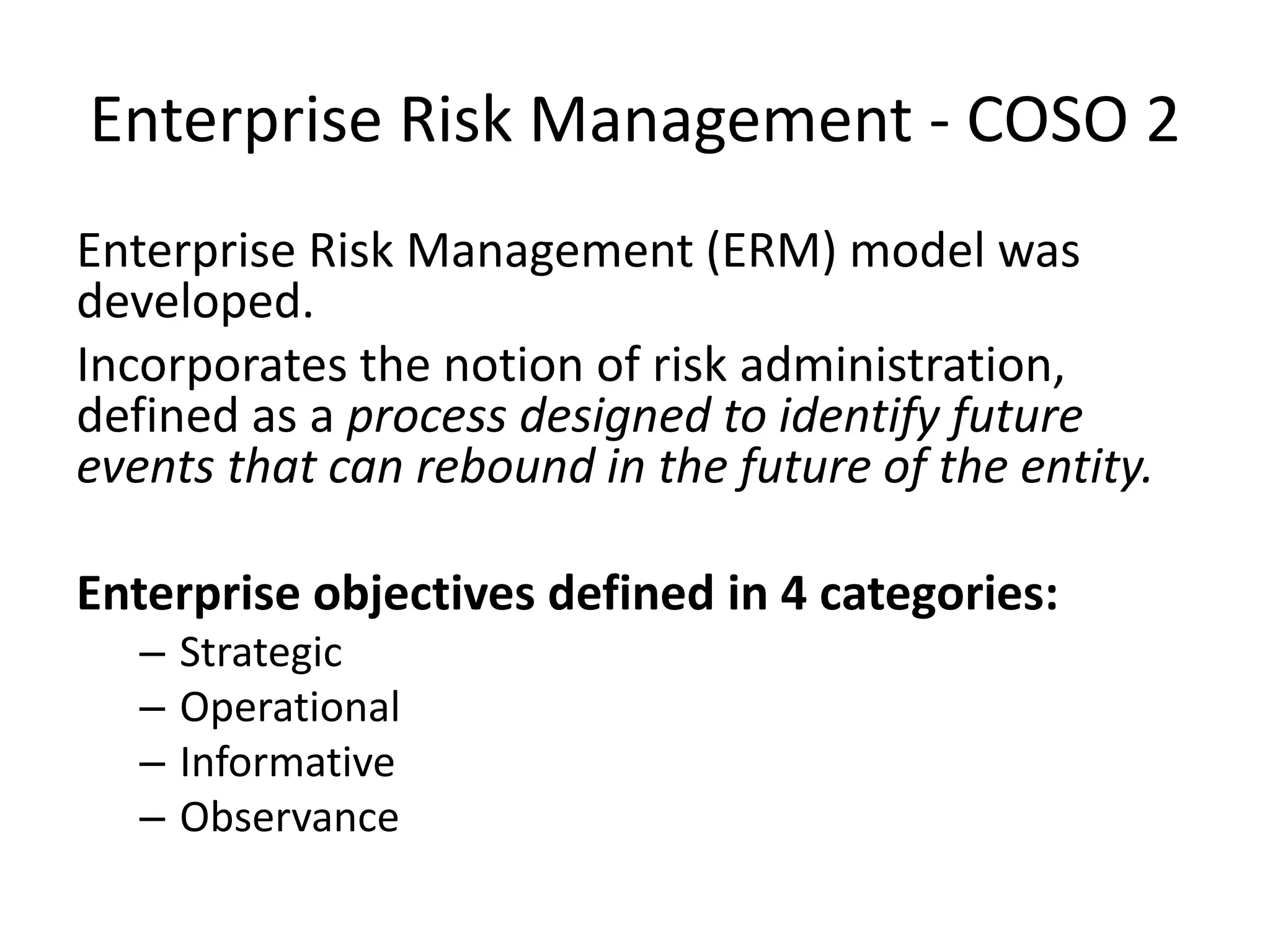 Enterprise Risk Management - COSO 2

Enterprise Risk Management (ERM) model was developed.

Incorporates the notion of risk administration, defined as a process designed to identify future events that can rebound in the future of the entity.

Enterprise objectives defined in 4 categories:

– Strategic
– Operational
– Informative
– Observance